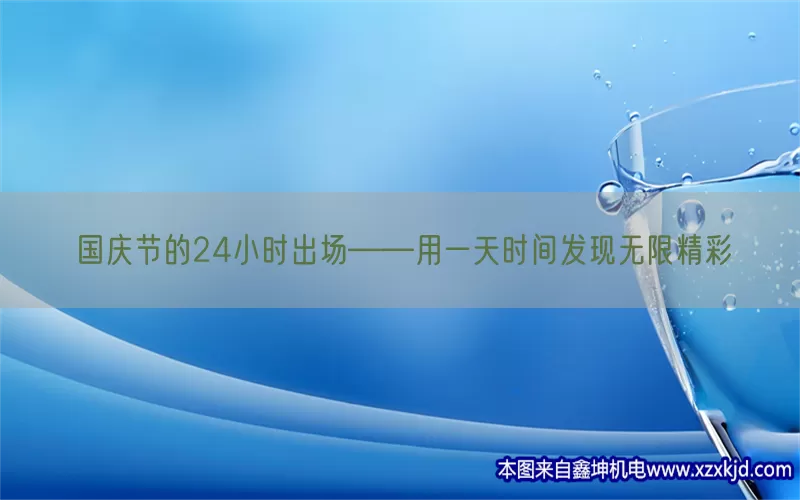 国庆节的24小时出场——用一天时间发现无限精彩

本图来自鑫坤机电www.xzxkjd.com